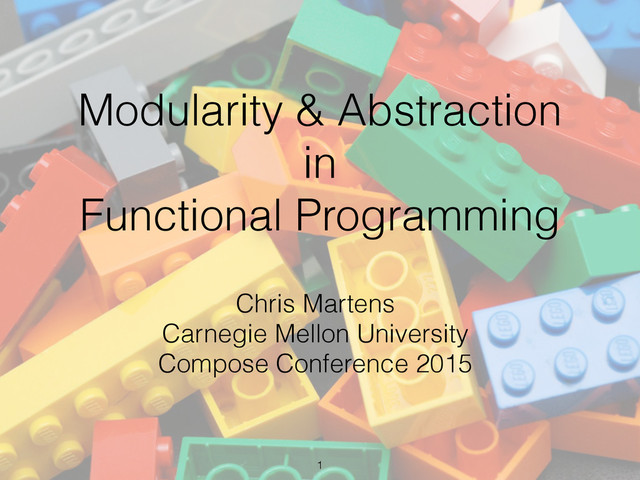 Modularity & Abstraction
in
Functional Programming

Chris Martens
Carnegie Mellon University
Compose Conference 2015

1